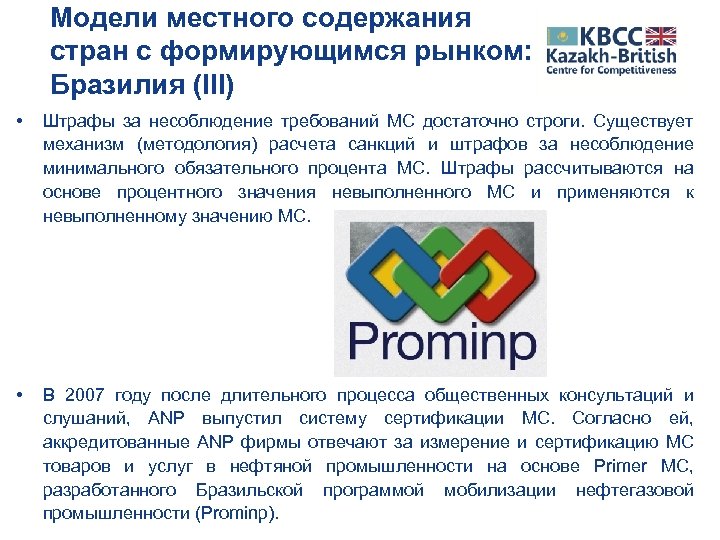 Модели местного содержания стран с формирующимся рынком: Бразилия (III)

KBCC
Kazakh-British
Centre for Competitiveness

• Штрафы за несоблюдение требований МС достаточно строги. Существует механизм (методология) расчета санкций и штрафов за несоблюдение минимального обязательного процента МС. Штрафы рассчитываются на основе процентного значения невыполненного МС и применяются к невыполненному значению МС.

Prominp

• В 2007 году после длительного процесса общественных консультаций и слушаний, ANP выпустил систему сертификации МС. Согласно ей, аккредитованные ANP фирмы отвечают за измерение и сертификацию МС товаров и услуг в нефтяной промышленности на основе Primer МС, разработанного Бразильской программой мобилизации нефтегазовой промышленности (Prominp).